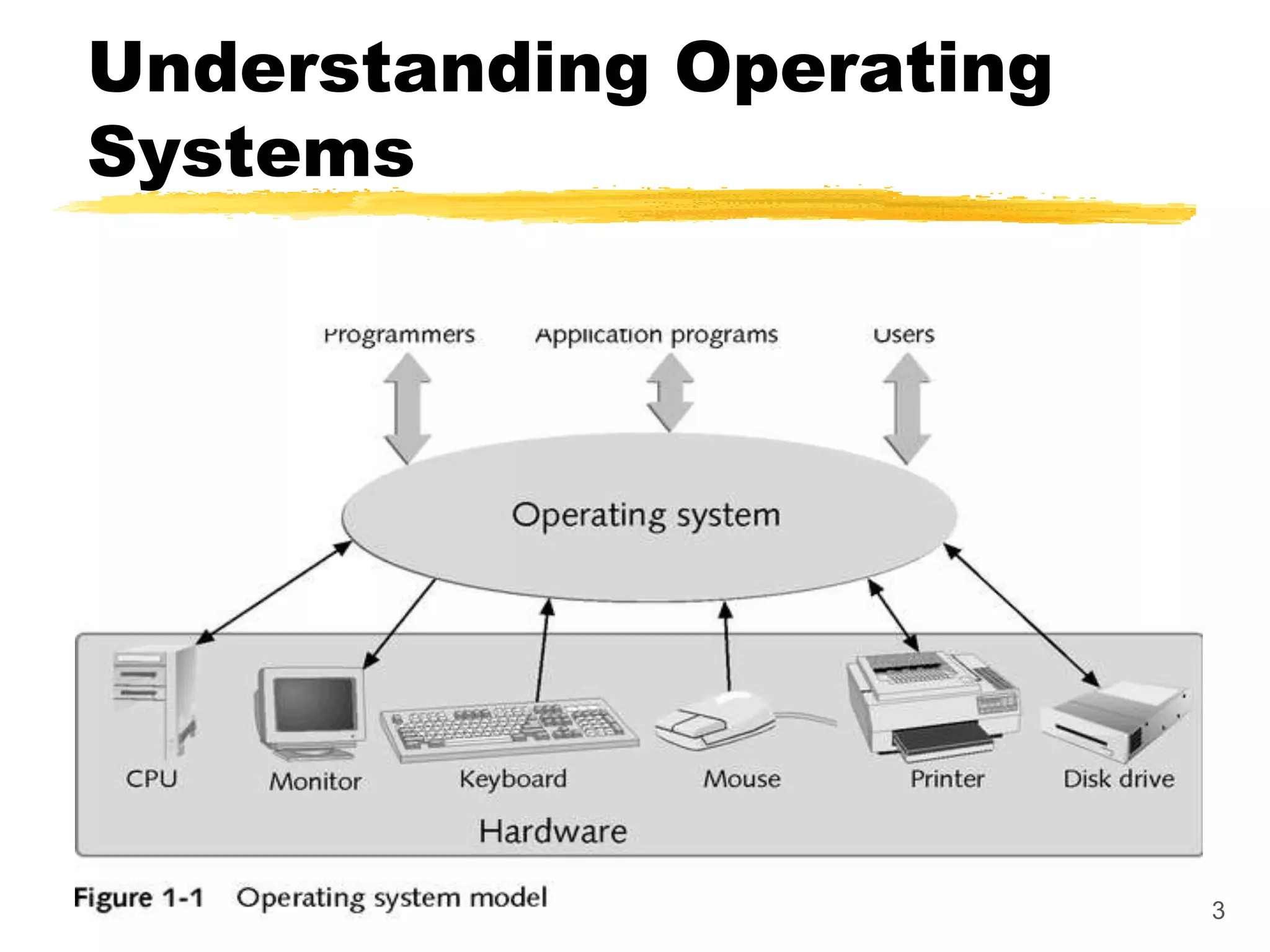 Understanding Operating Systems

Programmers

Application programs

Users

Operating system

CPU

Monitor

Keyboard

Mouse

Printer

Disk drive

Hardware

Figure 1-1 Operating system model

3